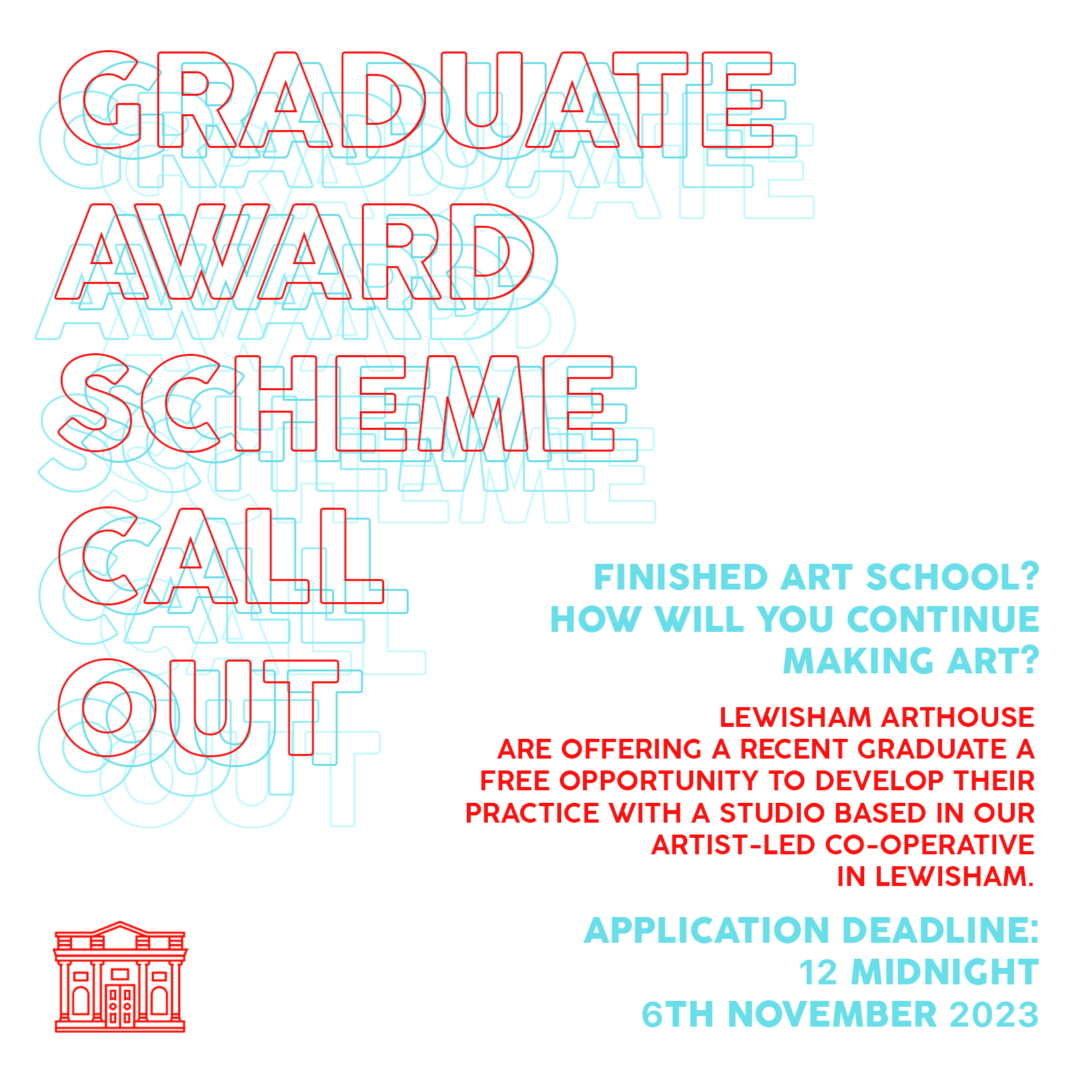 GRADUATE AWARD SCHEME CALL OUT

FINISHED ART SCHOOL? HOW WILL YOU CONTINUE MAKING ART?

LEWISHAM ARTHOUSE ARE OFFERING A RECENT GRADUATE A FREE OPPORTUNITY TO DEVELOP THEIR PRACTICE WITH A STUDIO BASED IN OUR ARTIST-LED CO-OPERATIVE IN LEWISHAM.

APPLICATION DEADLINE: 12 MIDNIGHT 6TH NOVEMBER 2023